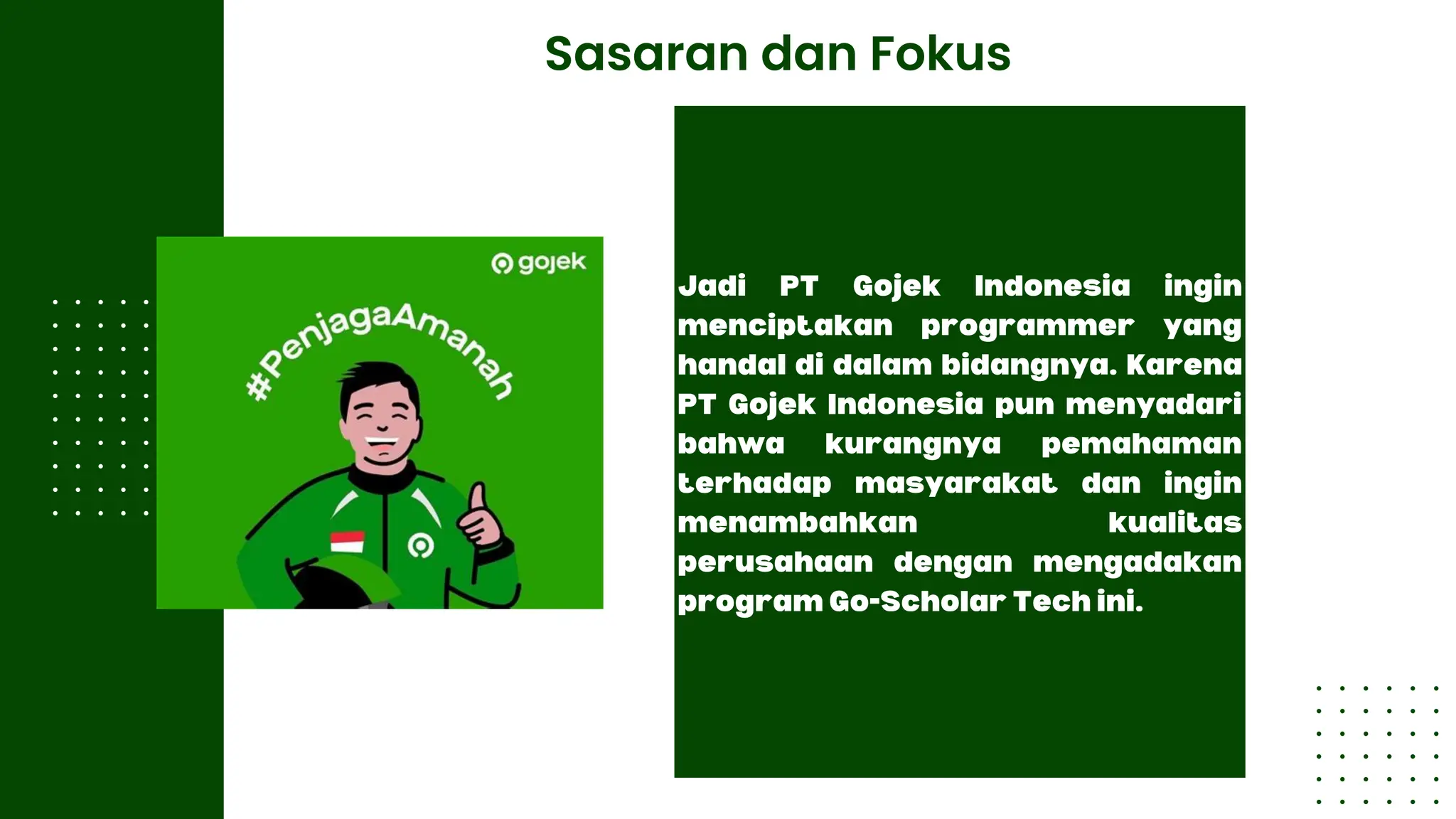 Sasaran dan Fokus

gojek

#PenjagaAmanah

Jadi PT Gojek Indonesia ingin menciptakan programmer yang handal di dalam bidangnya. Karena PT Gojek Indonesia pun menyadari bahwa kurangnya pemahaman terhadap masyarakat dan ingin menambahkan kualitas perusahaan dengan mengadakan program Go-Scholar Tech ini.